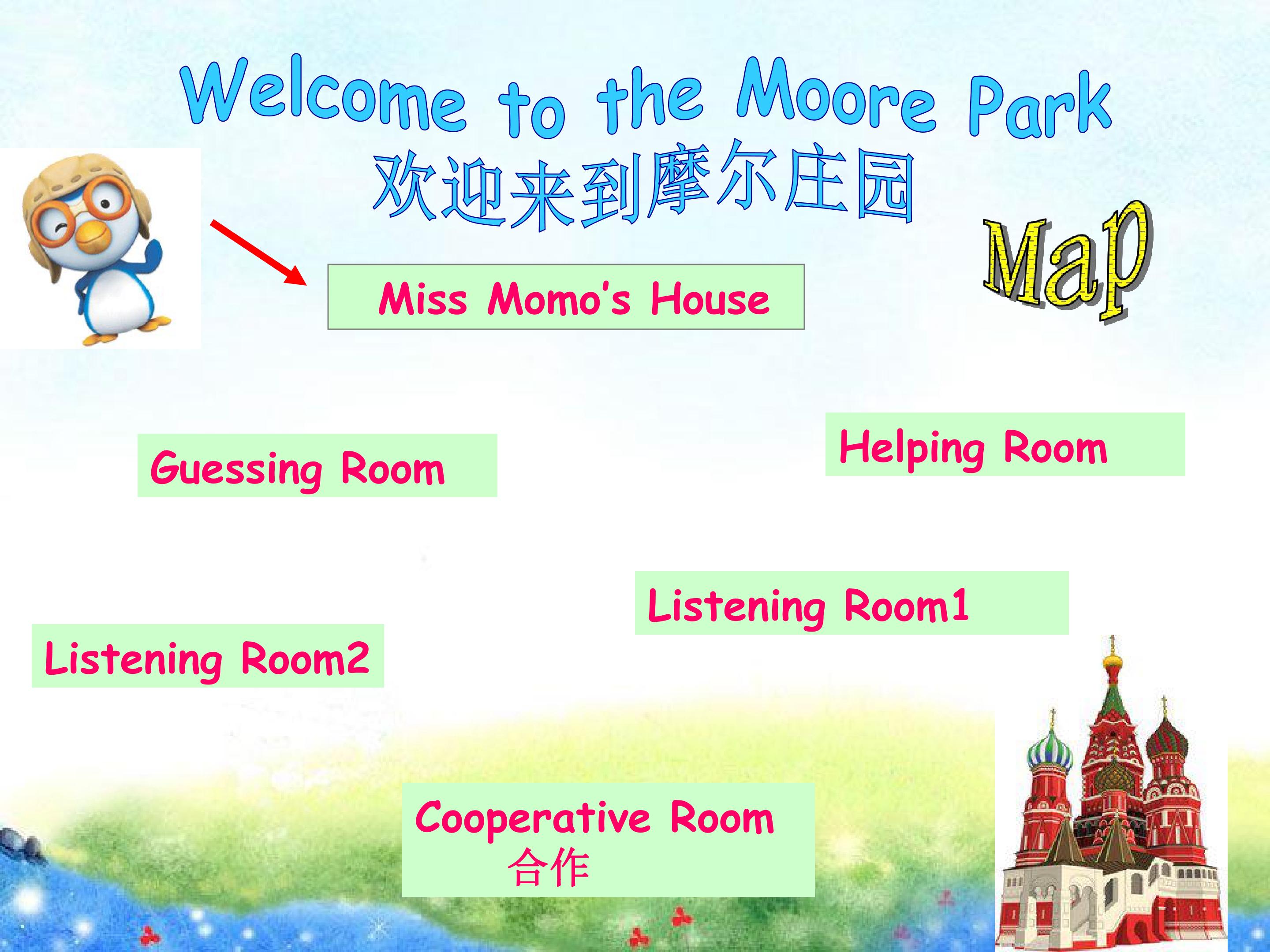 Welcome to the Moore Park
欢迎来到摩尔庄园

Map

Miss Momo's House

Guessing Room

Helping Room

Listening Room1

Listening Room2

Cooperative Room
合作